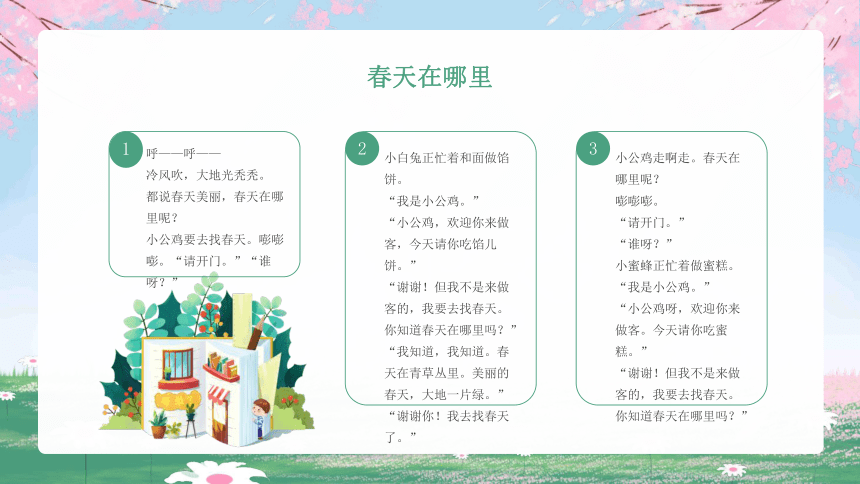 春天在哪里

1
呼——呼——
冷风吹，大地光秃秃。
都说春天美丽，春天在哪里呢？
小公鸡要去找春天。嘭嘭嘭。“请开门。”“谁呀？”

2
小白兔正忙着和面做馅饼。
“我是小公鸡。”
“小公鸡，欢迎你来做客，今天请你吃馅儿饼。”
“谢谢！但我不是来做客的，我要去找春天。你知道春天在哪里吗？”
“我知道，我知道。春天在青草丛里。美丽的春天，大地一片绿。”
“谢谢你！我去找春天了。”

3
小公鸡走啊走。春天在哪里呢？
嘭嘭嘭。
“请开门。”
“谁呀？”
小蜜蜂正忙着做蜜糕。
“我是小公鸡。”
“小公鸡呀，欢迎你来做客。今天请你吃蜜糕。”
“谢谢！但我不是来做客的，我要去找春天。你知道春天在哪里吗？”